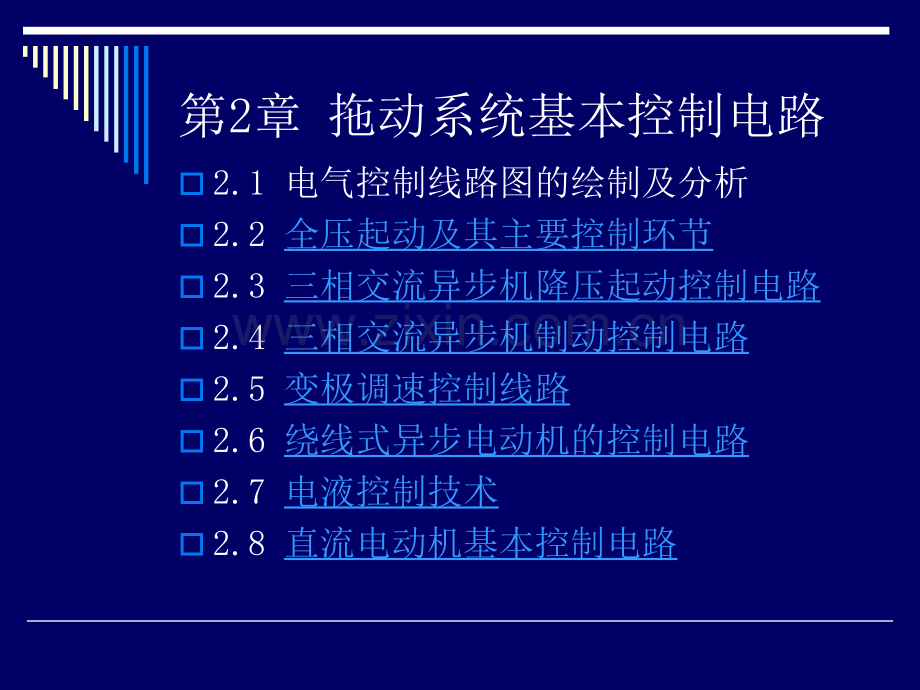 第2章 拖动系统基本控制电路

2.1 电气控制线路图的绘制及分析
2.2 全压起动及其主要控制环节
2.3 三相交流异步机降压起动控制电路
2.4 三相交流异步机制动控制电路
2.5 变极调速控制线路
2.6 绕线式异步电动机的控制电路
2.7 电液控制技术
2.8 直流电动机基本控制电路

www.zixin.com.cn